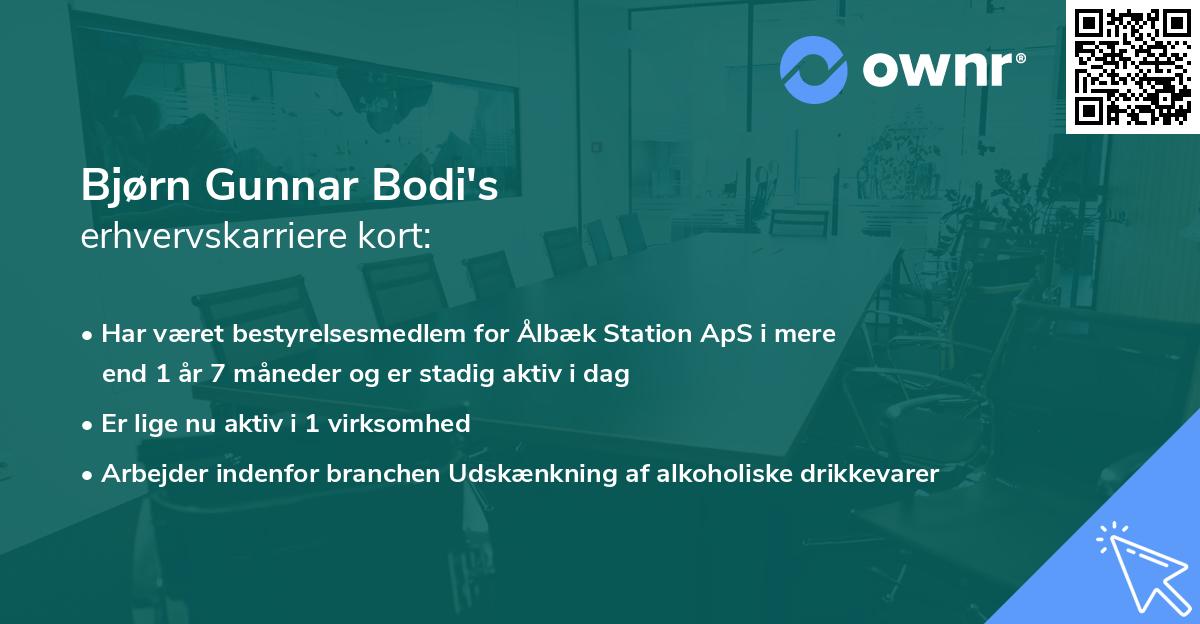 ownr®

Bjørn Gunnar Bodi's
erhvervskarriere kort:

• Har været bestyrelsesmedlem for Ålbæk Station ApS i mere end 1 år 7 måneder og er stadig aktiv i dag

• Er lige nu aktiv i 1 virksomhed

• Arbejder indenfor branchen Udskænkning af alkoholiske drikkevarer